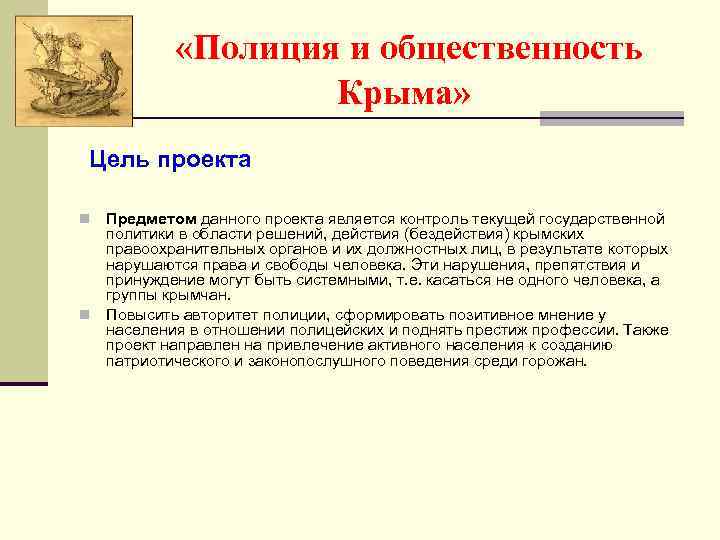 «Полиция и общественность Крыма»

Цель проекта

Предметом данного проекта является контроль текущей государственной политики в области решений, действия (бездействия) крымских правоохранительных органов и их должностных лиц, в результате которых нарушаются права и свободы человека. Эти нарушения, препятствия и принуждение могут быть системными, т.е. касаться не одного человека, а группы крымчан.

Повысить авторитет полиции, сформировать позитивное мнение у населения в отношении полицейских и поднять престиж профессии. Также проект направлен на привлечение активного населения к созданию патриотического и законопослушного поведения среди горожан.